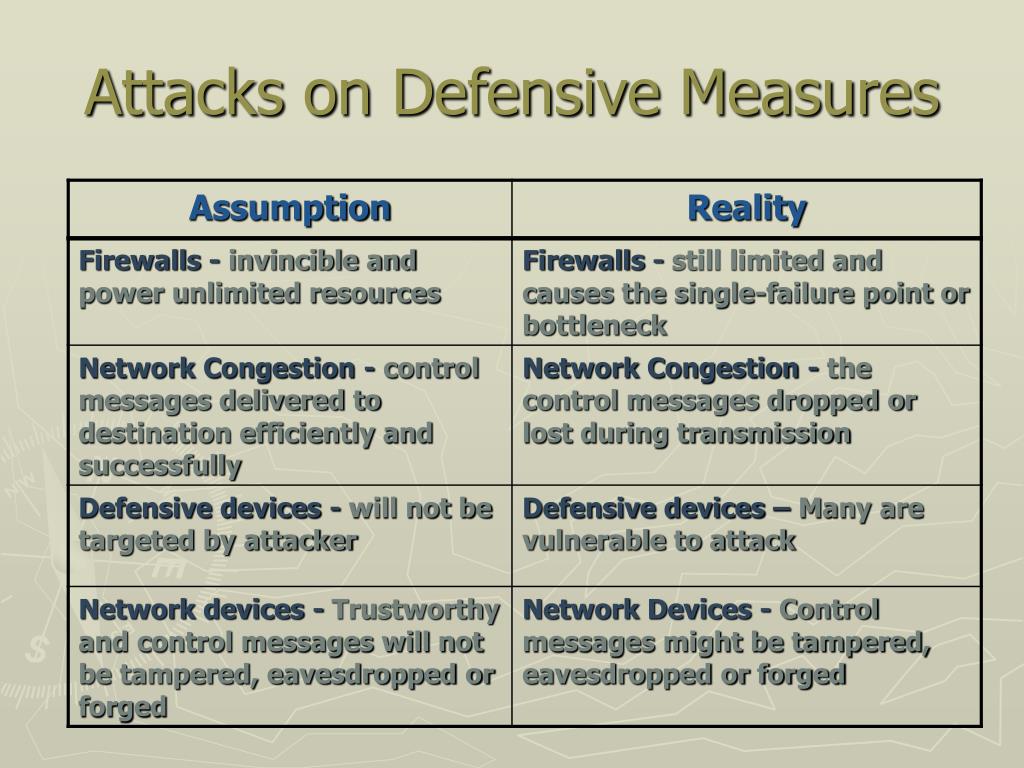 Attacks on Defensive Measures

| Assumption | Reality |
|---|---|
| Firewalls - invincible and power unlimited resources | Firewalls - still limited and causes the single-failure point or bottleneck |
| Network Congestion - control messages delivered to destination efficiently and successfully | Network Congestion - the control messages dropped or lost during transmission |
| Defensive devices - will not be targeted by attacker | Defensive devices – Many are vulnerable to attack |
| Network devices - Trustworthy and control messages will not be tampered, eavesdropped or forged | Network Devices - Control messages might be tampered, eavesdropped or forged |